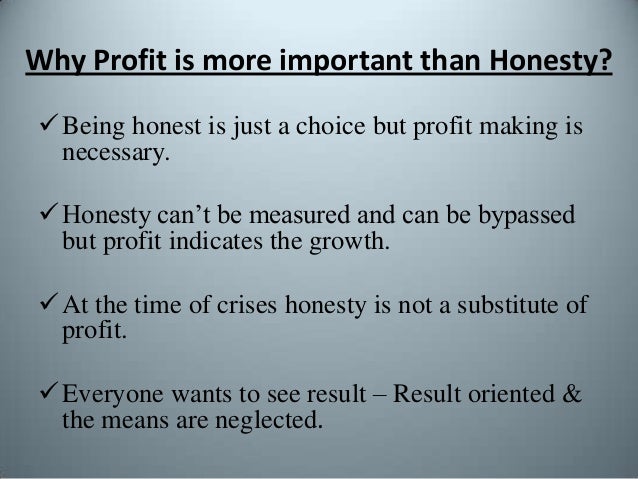 Why Profit is more important than Honesty?

✓ Being honest is just a choice but profit making is necessary.

✓ Honesty can't be measured and can be bypassed but profit indicates the growth.

✓ At the time of crises honesty is not a substitute of profit.

✓ Everyone wants to see result – Result oriented & the means are neglected.